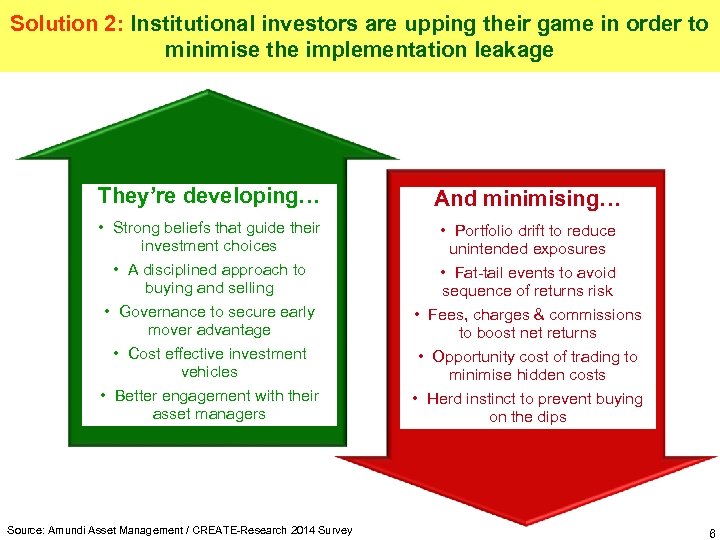 Solution 2: Institutional investors are upping their game in order to minimise the implementation leakage

They're developing…

• Strong beliefs that guide their investment choices

• A disciplined approach to buying and selling

• Governance to secure early mover advantage

• Cost effective investment vehicles

• Better engagement with their asset managers

And minimising…

• Portfolio drift to reduce unintended exposures

• Fat-tail events to avoid sequence of returns risk

• Fees, charges & commissions to boost net returns

• Opportunity cost of trading to minimise hidden costs

• Herd instinct to prevent buying on the dips

Source: Amundi Asset Management / CREATE-Research 2014 Survey

6